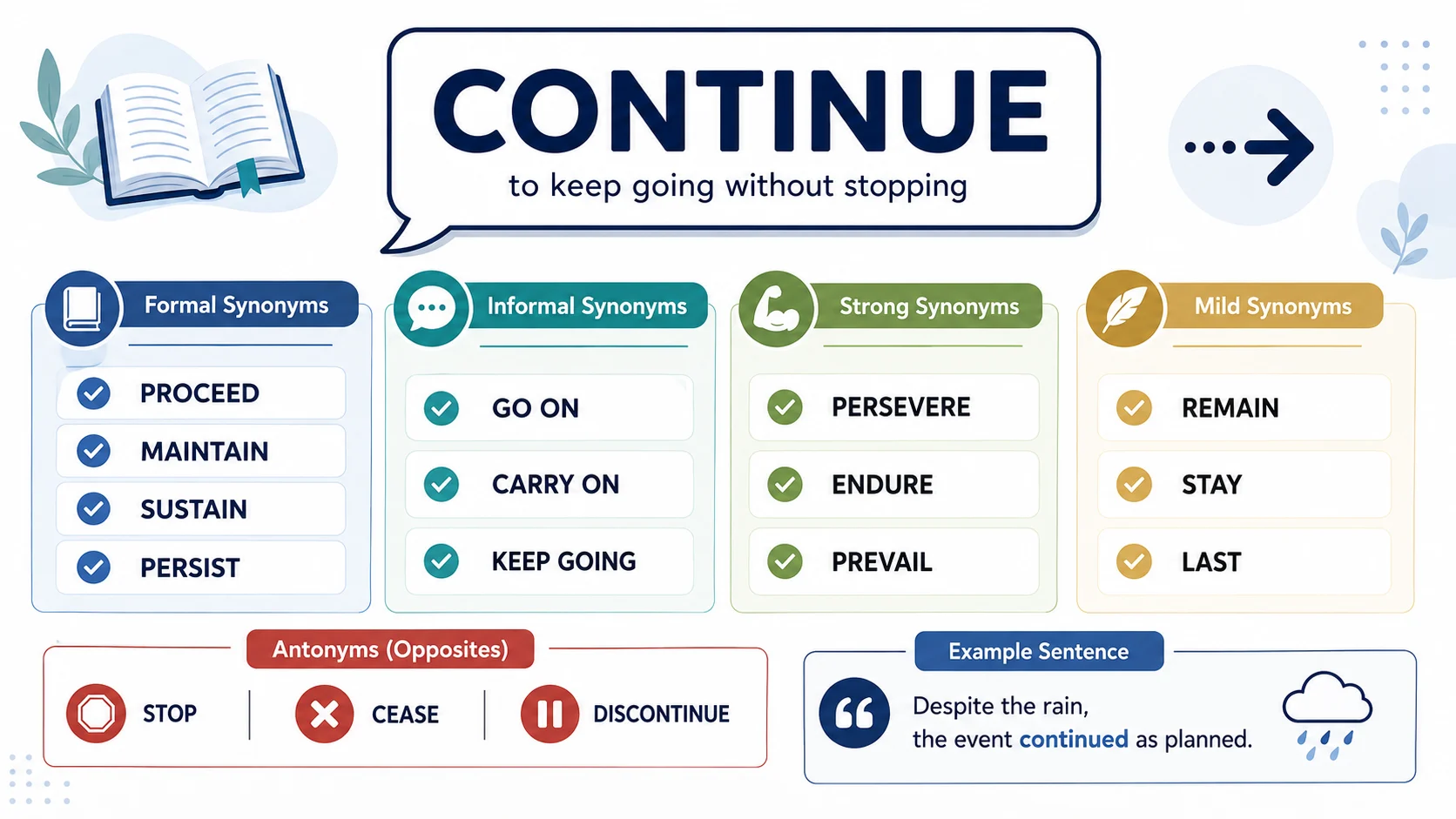 CONTINUE
to keep going without stopping

Formal Synonyms
PROCEED
MAINTAIN
SUSTAIN
PERSIST

Informal Synonyms
GO ON
CARRY ON
KEEP GOING

Strong Synonyms
PERSEVERE
ENDURE
PREVAIL

Mild Synonyms
REMAIN
STAY
LAST

Antonyms (Opposites)
STOP
CEASE
DISCONTINUE

Example Sentence
Despite the rain, the event continued as planned.